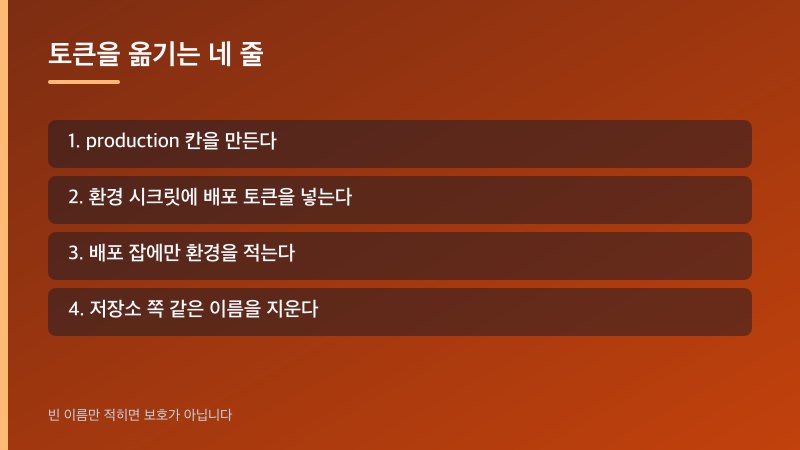 토큰을 옮기는 네 줄

1. production 칸을 만든다

2. 환경 시크릿에 배포 토큰을 넣는다

3. 배포 잡에만 환경을 적는다

4. 저장소 쪽 같은 이름을 지운다

빈 이름만 적히면 보호가 아닙니다